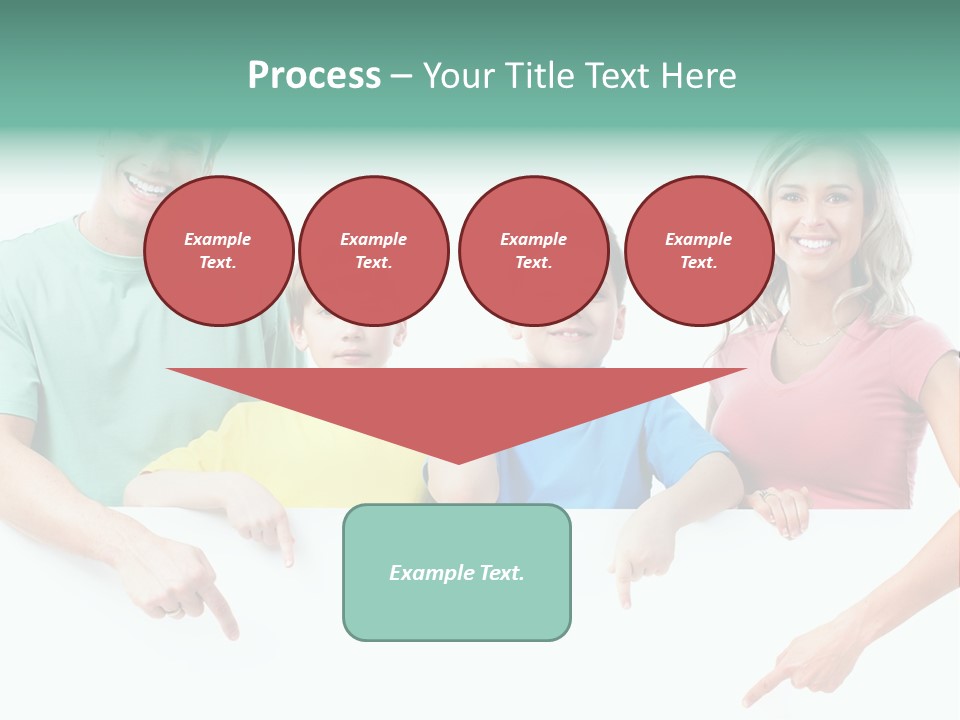 Process – Your Title Text Here

Example Text.

Example Text.

Example Text.

Example Text.

Example Text.